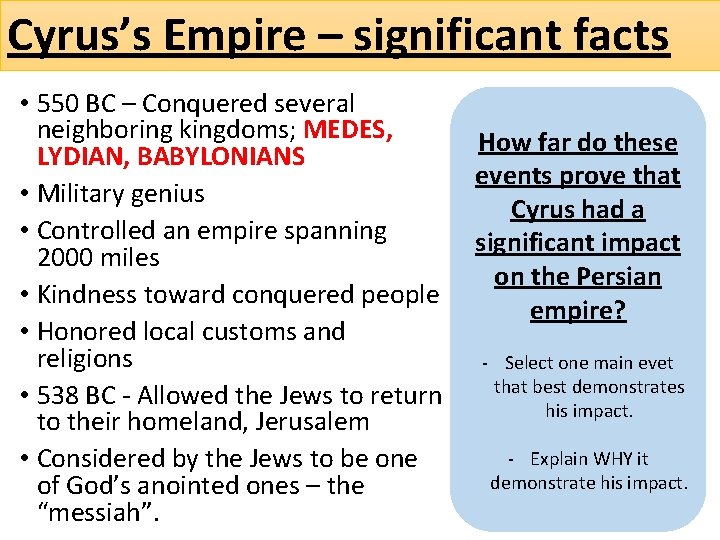 Cyrus's Empire – significant facts

• 550 BC – Conquered several neighboring kingdoms; MEDES, LYDIAN, BABYLONIANS
• Military genius
• Controlled an empire spanning 2000 miles
• Kindness toward conquered people
• Honored local customs and religions
• 538 BC - Allowed the Jews to return to their homeland, Jerusalem
• Considered by the Jews to be one of God's anointed ones – the "messiah".

How far do these events prove that Cyrus had a significant impact on the Persian empire?

- Select one main evet that best demonstrates his impact.

- Explain WHY it demonstrate his impact.